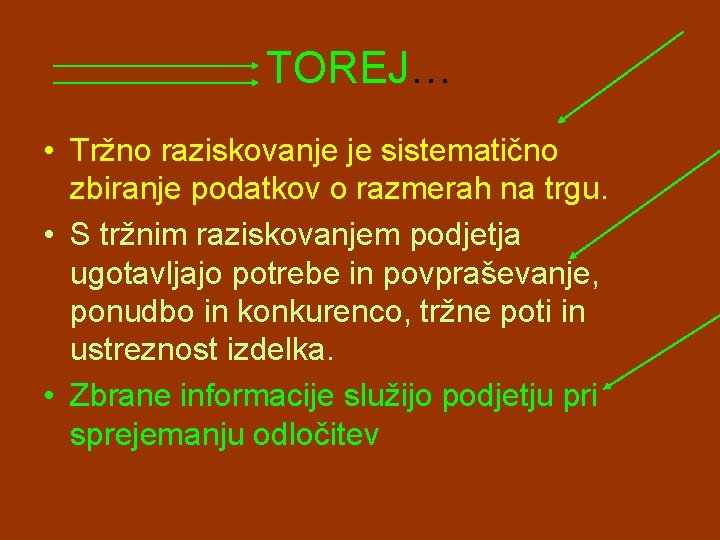 TOREJ…

• Tržno raziskovanje je sistematično zbiranje podatkov o razmerah na trgu.

• S tržnim raziskovanjem podjetja ugotavljajo potrebe in povpraševanje, ponudbo in konkurenco, tržne poti in ustreznost izdelka.

• Zbrane informacije služijo podjetju pri sprejemanju odločitev